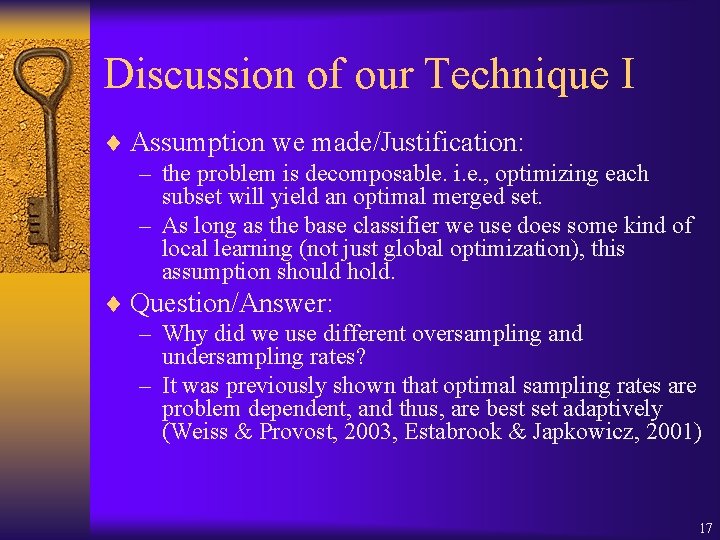 Discussion of our Technique I

♦ Assumption we made/Justification:

– the problem is decomposable. i.e., optimizing each subset will yield an optimal merged set.

– As long as the base classifier we use does some kind of local learning (not just global optimization), this assumption should hold.

♦ Question/Answer:

– Why did we use different oversampling and undersampling rates?

– It was previously shown that optimal sampling rates are problem dependent, and thus, are best set adaptively (Weiss & Provost, 2003, Estabrook & Japkowicz, 2001)

17